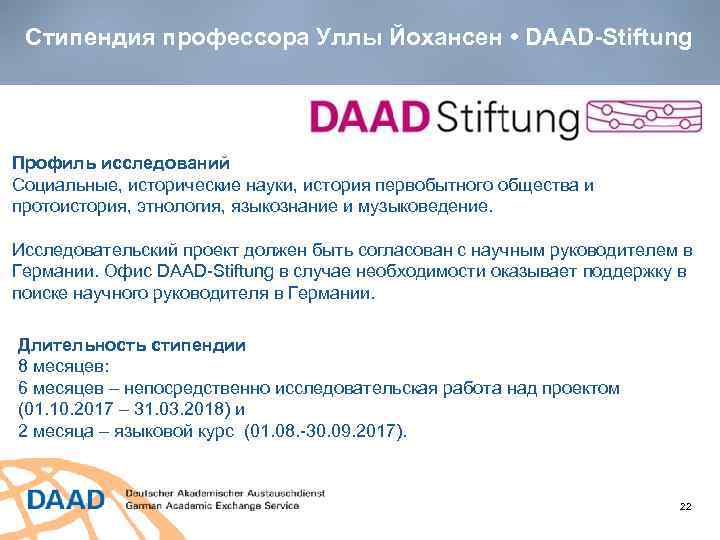 Стипендия профессора Уллы Йохансен • DAAD-Stiftung

DAAD Stiftung

**Профиль исследований**
Социальные, исторические науки, история первобытного общества и протоистория, этнология, языкознание и музыковедение.

Исследовательский проект должен быть согласован с научным руководителем в Германии. Офис DAAD-Stiftung в случае необходимости оказывает поддержку в поиске научного руководителя в Германии.

**Длительность стипендии**
8 месяцев:
6 месяцев – непосредственно исследовательская работа над проектом (01.10.2017 – 31.03.2018) и
2 месяца – языковой курс (01.08.-30.09.2017).

DAAD Deutscher Akademischer Austauschdienst
German Academic Exchange Service

22